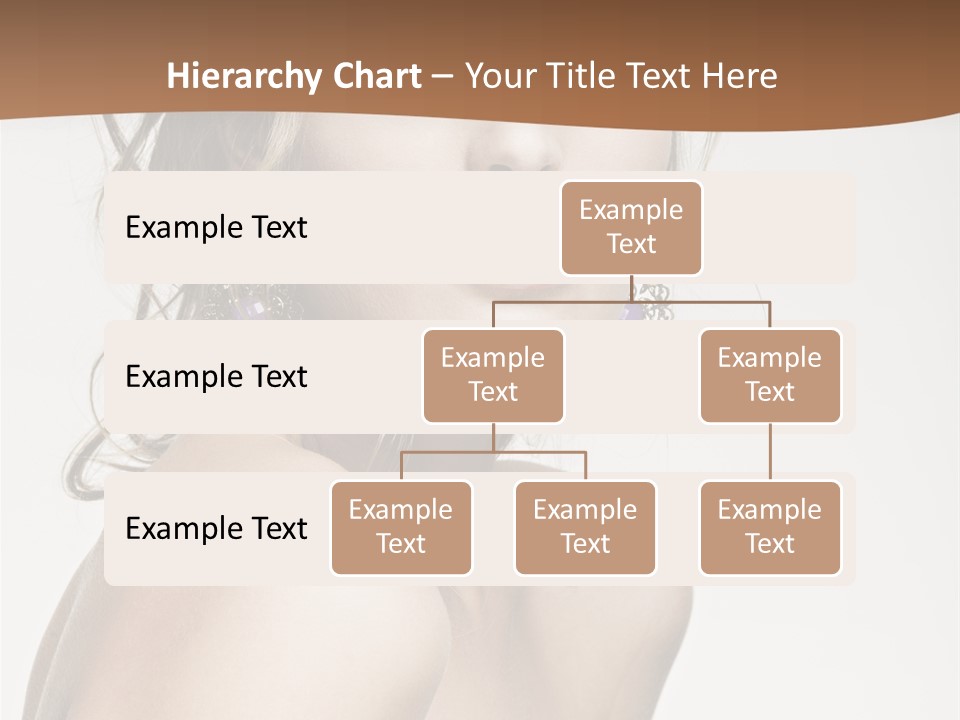 Hierarchy Chart – Your Title Text Here

Example Text

Example Text

Example Text

Example Text

Example Text

Example Text

Example Text

Example Text

Example Text